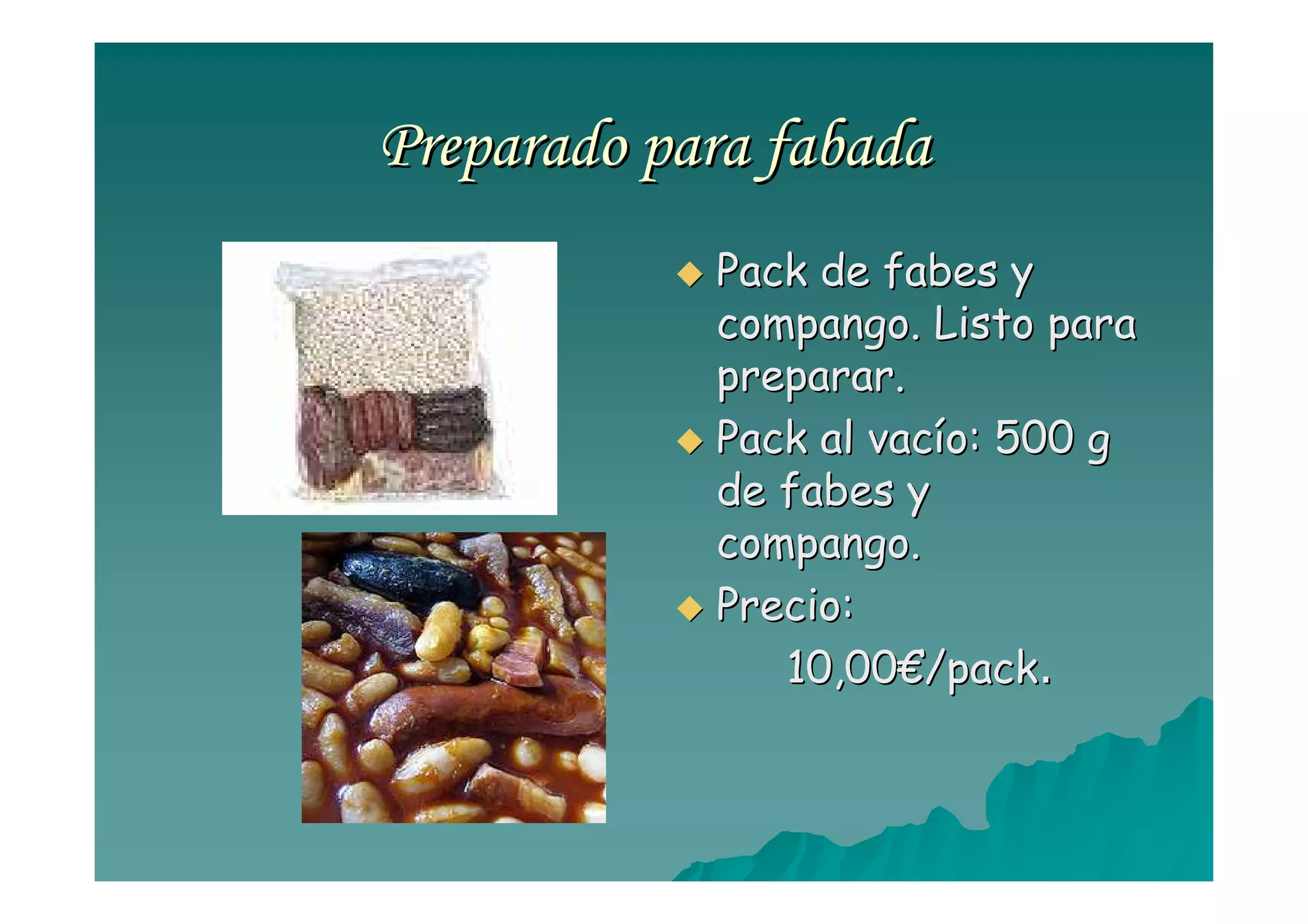 Preparado para fabada

◆ Pack de fabes y compango. Listo para preparar.
◆ Pack al vacío: 500 g de fabes y compango.
◆ Precio:
10,00€/pack.